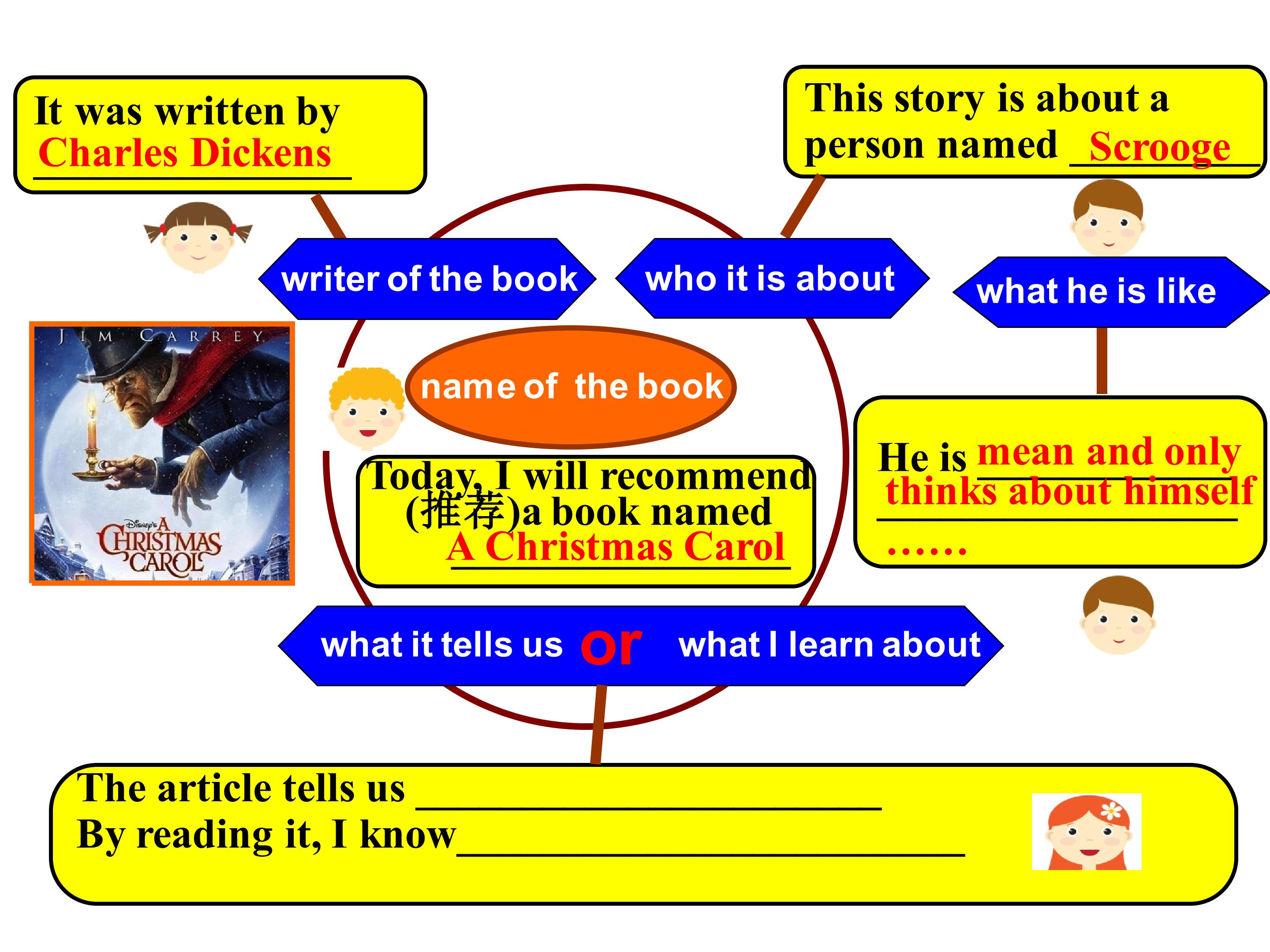 It was written by Charles Dickens

This story is about a person named Scrooge

writer of the book

who it is about

what he is like

JIM CARREY

Disney's A CHRISTMAS CAROL

name of the book

Today, I will recommend (推荐)a book named A Christmas Carol

He is mean and only thinks about himself ……

what it tells us or what I learn about

The article tells us ____
By reading it, I know____